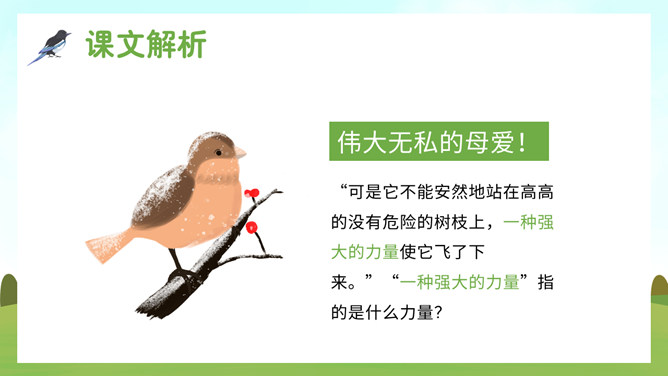 课文解析

伟大无私的母爱！

“可是它不能安然地站在高高的没有危险的树枝上，一种强大的力量使它飞了下来。”“一种强大的力量”指的是什么力量？